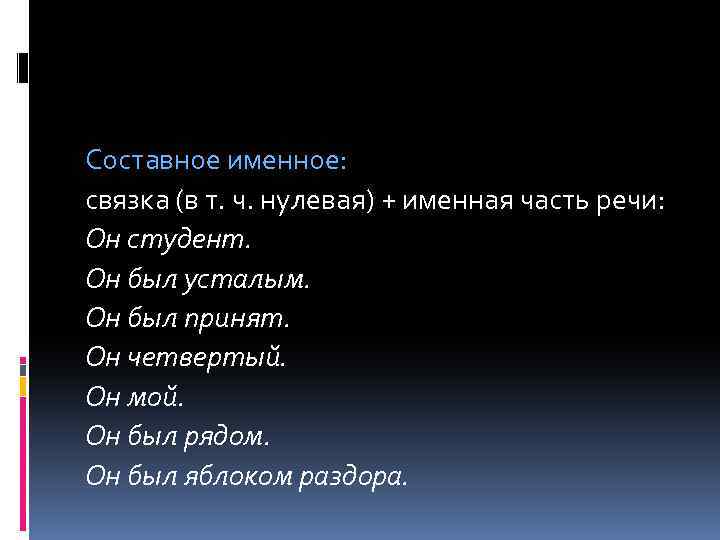 Составное именное:
связка (в т. ч. нулевая) + именная часть речи:
Он студент.
Он был усталым.
Он был принят.
Он четвертый.
Он мой.
Он был рядом.
Он был яблоком раздора.